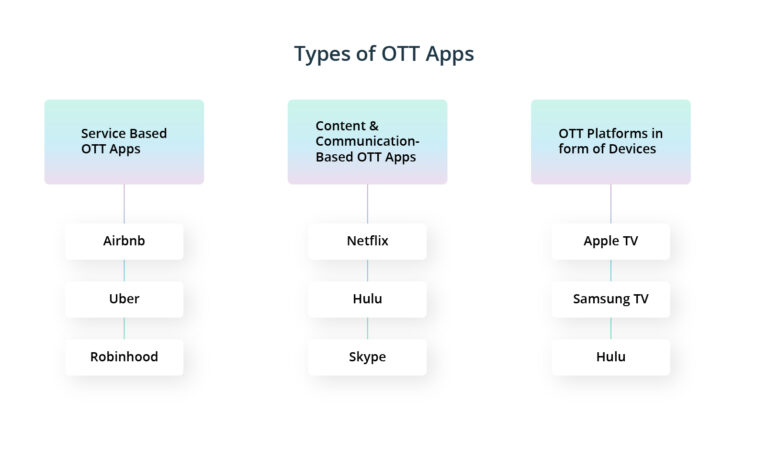 Types of OTT Apps

Service Based OTT Apps

Airbnb

Uber

Robinhood

Content & Communication-Based OTT Apps

Netflix

Hulu

Skype

OTT Platforms in form of Devices

Apple TV

Samsung TV

Hulu